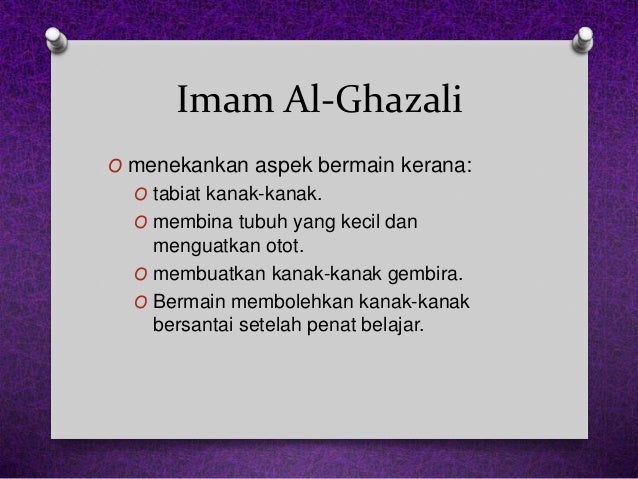 Imam Al-Ghazali

O menekankan aspek bermain kerana:
O tabiat kanak-kanak.
O membina tubuh yang kecil dan menguatkan otot.
O membuatkan kanak-kanak gembira.
O Bermain membolehkan kanak-kanak bersantai setelah penat belajar.